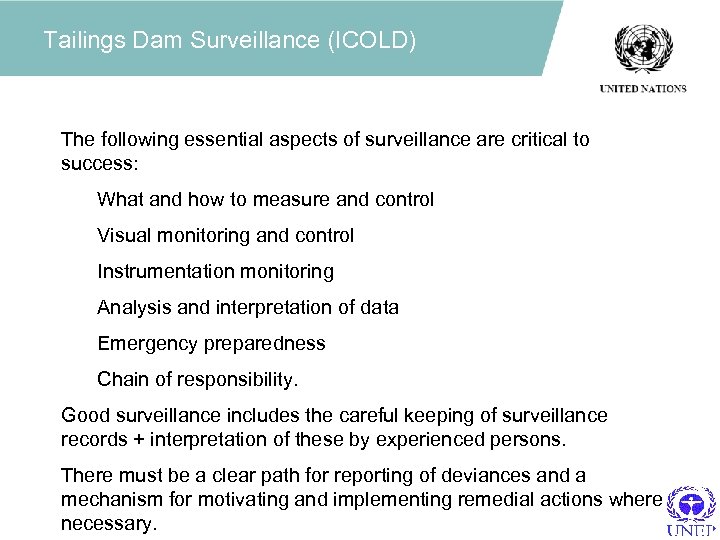 Tailings Dam Surveillance (ICOLD)

UNITED NATIONS

The following essential aspects of surveillance are critical to success:

What and how to measure and control

Visual monitoring and control

Instrumentation monitoring

Analysis and interpretation of data

Emergency preparedness

Chain of responsibility.

Good surveillance includes the careful keeping of surveillance records + interpretation of these by experienced persons.

There must be a clear path for reporting of deviances and a mechanism for motivating and implementing remedial actions where necessary.

UNEP